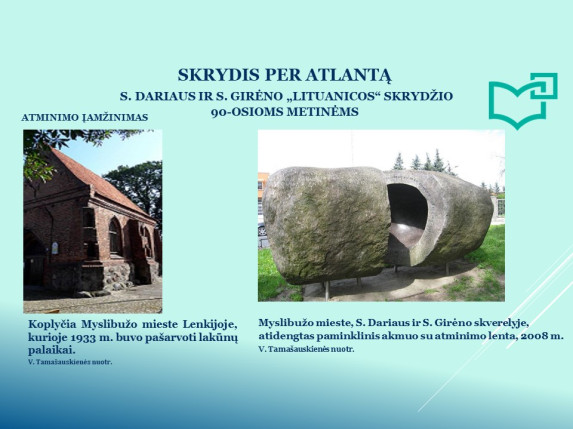 SKRYDIS PER ATLANTĄ

S. DARIAUS IR S. GIRĖNO „LITUANICOS“ SKRYDŽIO 90-OSIOMS METINĖMS

ATMINIMO ĮAMŽINIMAS

Koplyčia Myslibužo mieste Lenkijoje, kurioje 1933 m. buvo pašarvoti lakūnų palaikai.

V. Tamašauskienės nuotr.

Myslibužo mieste, S. Dariaus ir S. Girėno skverelyje, atidengtas paminklinis akmuo su atminimo lenta, 2008 m.

V. Tamašauskienės nuotr.